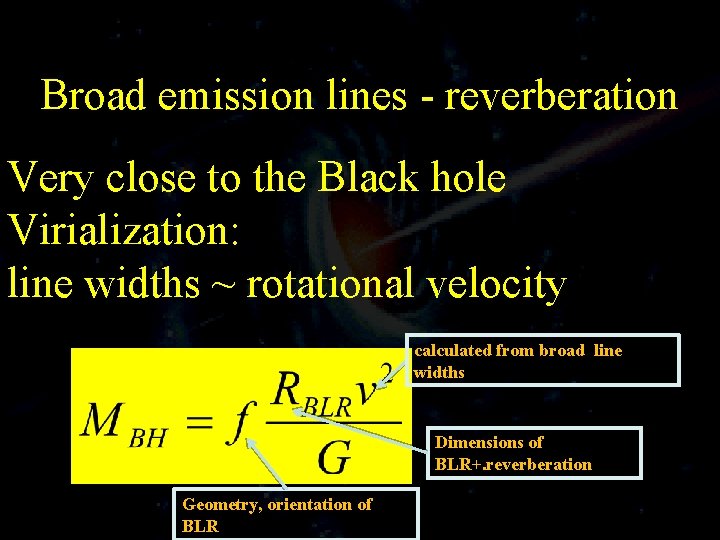 Broad emission lines - reverberation

Very close to the Black hole
Virialization:
line widths ~ rotational velocity

$M_{BH} = f \frac{R_{BLR} v^2}{G}$

calculated from broad line widths

Dimensions of BLR+.reverberation

Geometry, orientation of BLR